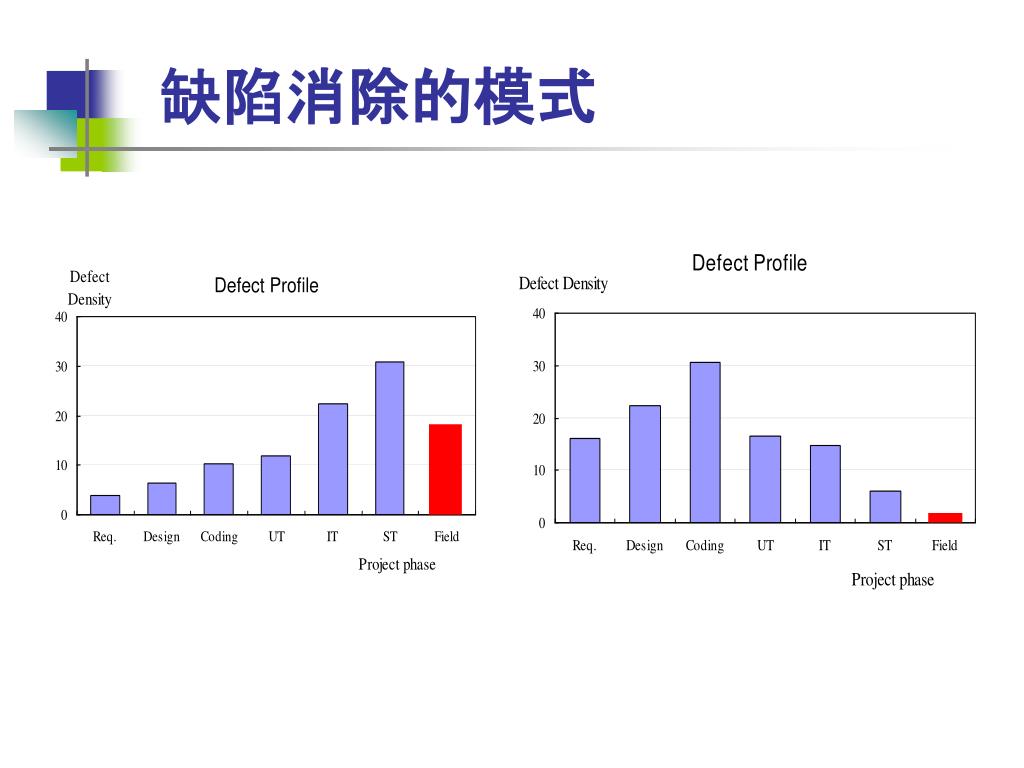 缺陷消除的模式

Defect Density

Defect Profile

40
30
20
10
0

Req. Design Coding UT IT ST Field

Project phase

Defect Profile

Defect Density

40
30
20
10
0

Req. Design Coding UT IT ST Field

Project phase